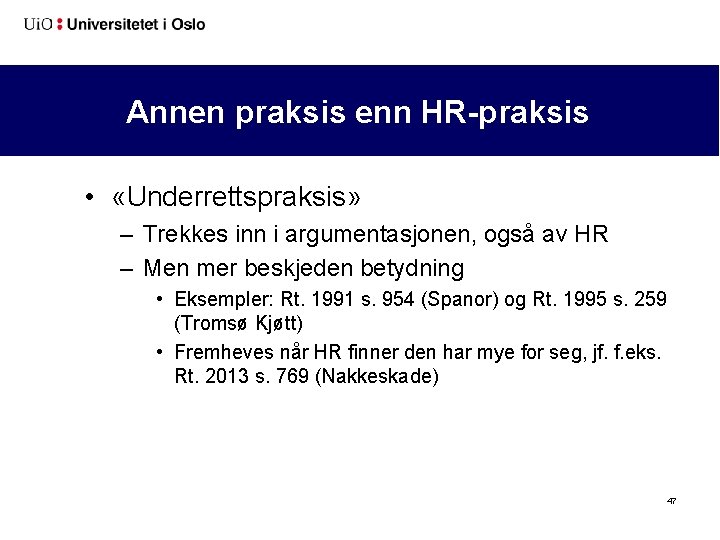 UiO : Universitetet i Oslo

Annen praksis enn HR-praksis

• «Underrettspraksis»
– Trekkes inn i argumentasjonen, også av HR
– Men mer beskjeden betydning
• Eksempler: Rt. 1991 s. 954 (Spanor) og Rt. 1995 s. 259 (Tromsø Kjøtt)
• Fremheves når HR finner den har mye for seg, jf. f.eks. Rt. 2013 s. 769 (Nakkeskade)

47